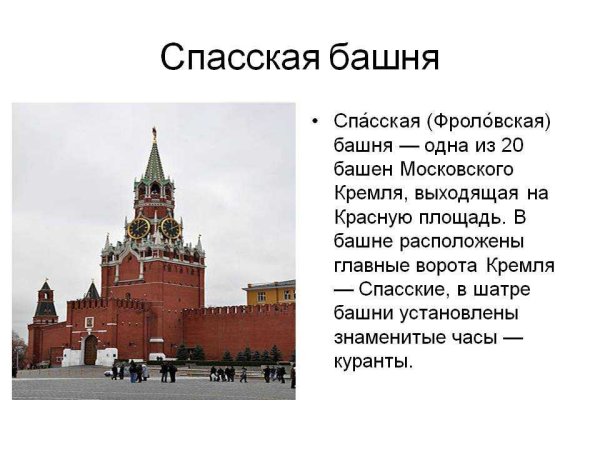 Спасская башня

• Спа́сская (Фроло́вская) башня — одна из 20 башен Московского Кремля, выходящая на Красную площадь. В башне расположены главные ворота Кремля — Спасские, в шатре башни установлены знаменитые часы — куранты.